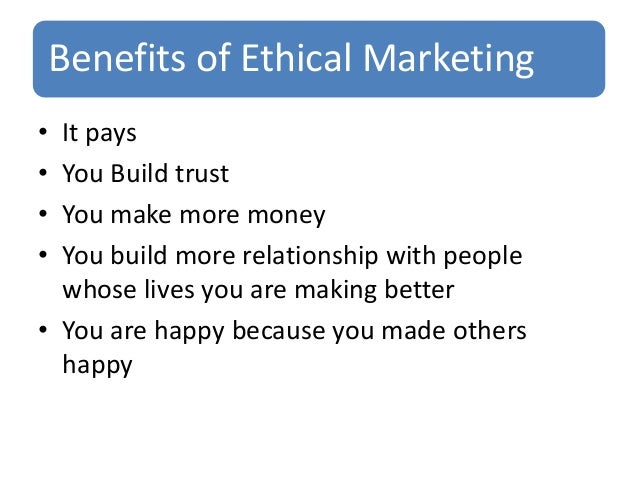 Benefits of Ethical Marketing

• It pays
• You Build trust
• You make more money
• You build more relationship with people whose lives you are making better
• You are happy because you made others happy